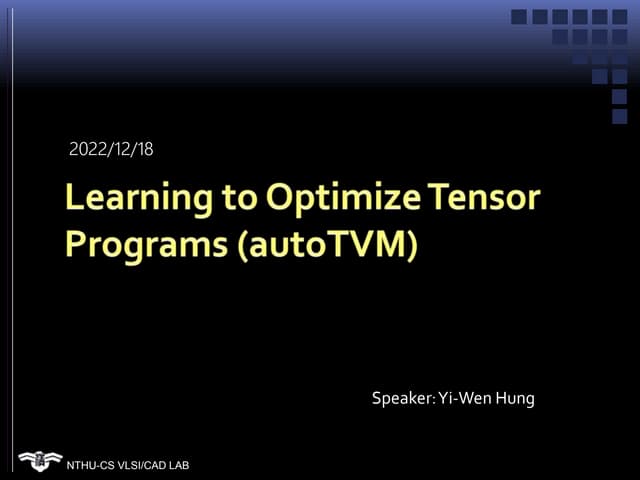 2022/12/18

Learning to Optimize Tensor Programs (autoTVM)

Speaker: Yi-Wen Hung

NTHU-CS VLSI/CAD LAB